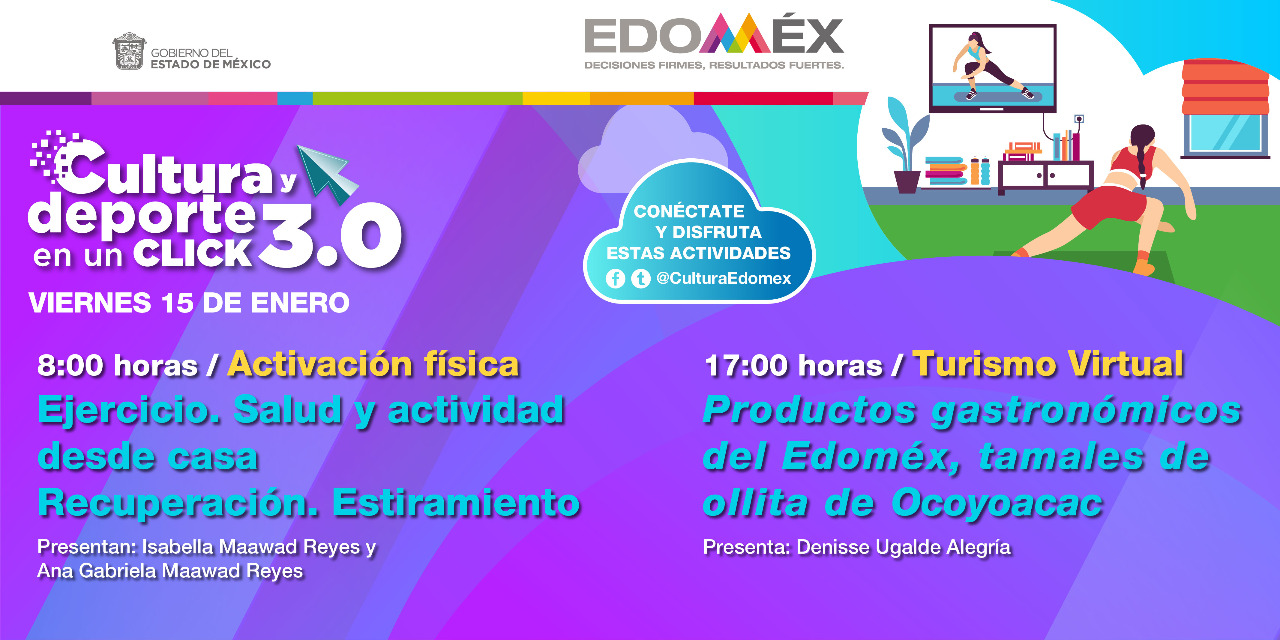 GOBIERNO DEL ESTADO DE MÉXICO

EDOMÉX
DECISIONES FIRMES, RESULTADOS FUERTES.

Cultura y deporte en un CLICK 3.0

VIERNES 15 DE ENERO

CONÉCTATE Y DISFRUTA ESTAS ACTIVIDADES
@CulturaEdomex

8:00 horas / Activación física
Ejercicio. Salud y actividad desde casa
Recuperación. Estiramiento
Presentan: Isabella Maawad Reyes y Ana Gabriela Maawad Reyes

17:00 horas / Turismo Virtual
Productos gastronómicos del Edoméx, tamales de ollita de Ocoyoacac
Presenta: Denisse Ugalde Alegría